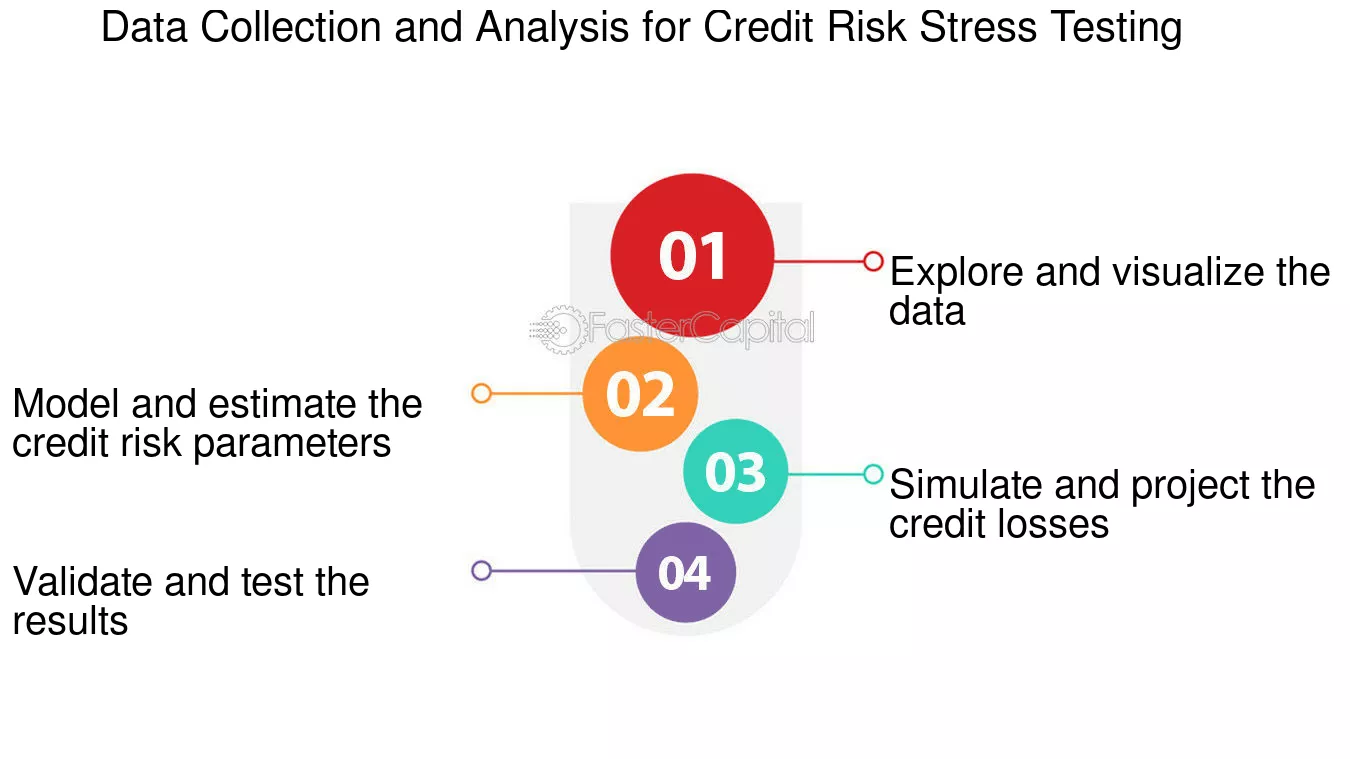 Data Collection and Analysis for Credit Risk Stress Testing

01

Explore and visualize the data

FasterCapital

02

Model and estimate the credit risk parameters

03

Simulate and project the credit losses

04

Validate and test the results